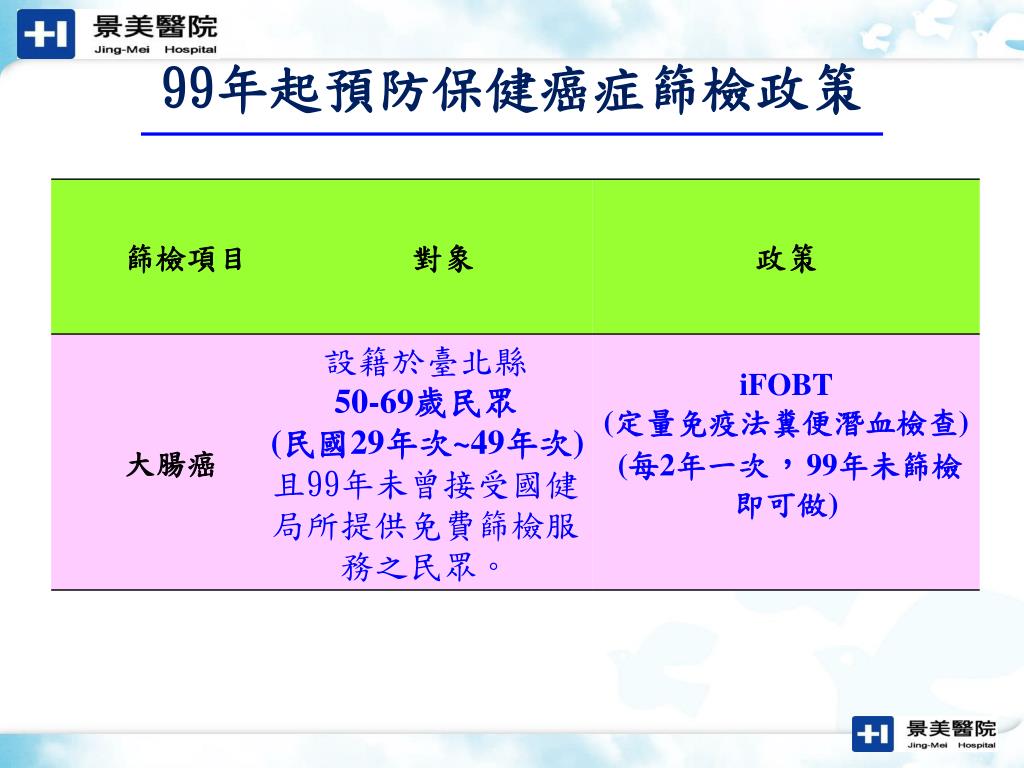 景美醫院
Jing-Mei Hospital

99年起預防保健癌症篩檢政策

| 篩檢項目 | 對象 | 政策 |
|---|---|---|
| 大腸癌 | 設籍於臺北縣 50-69歲民眾 (民國29年次~49年次) 且99年未曾接受國健局所提供免費篩檢服務之民眾。 | iFOBT (定量免疫法糞便潛血檢查) (每2年一次，99年未篩檢即可做) |

景美醫院
Jing-Mei Hospital